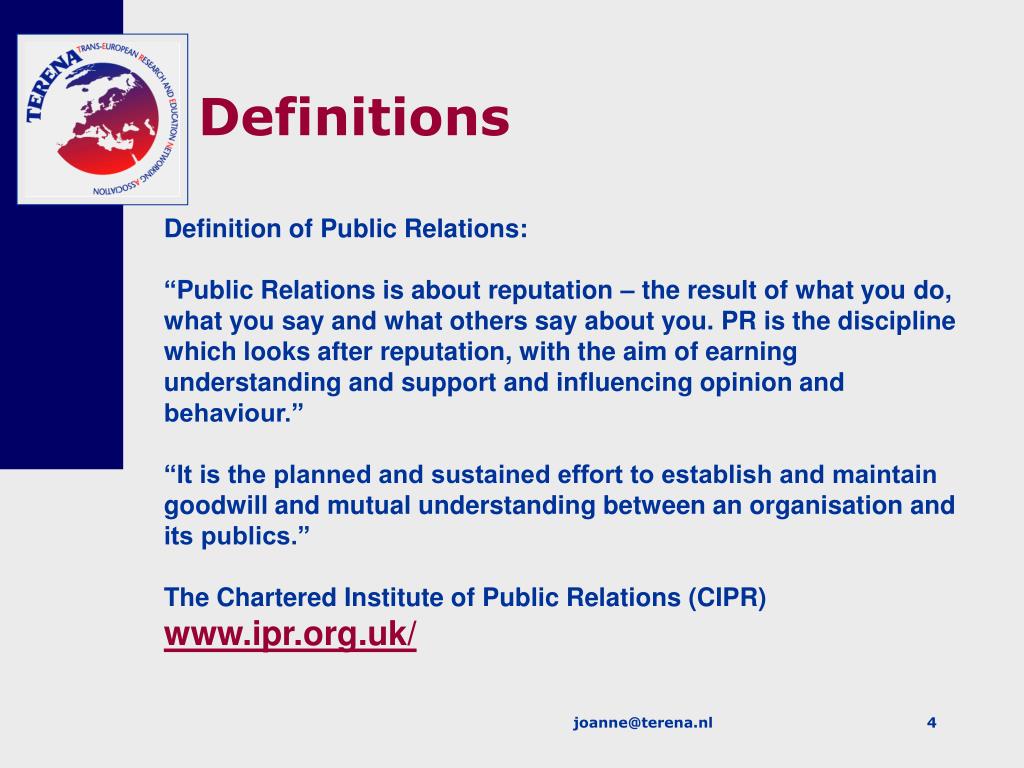 TERENA TRANS-EUROPEAN RESEARCH AND EDUCATION NETWORKING ASSOCIATION

Definitions

Definition of Public Relations:

“Public Relations is about reputation – the result of what you do, what you say and what others say about you. PR is the discipline which looks after reputation, with the aim of earning understanding and support and influencing opinion and behaviour.”

“It is the planned and sustained effort to establish and maintain goodwill and mutual understanding between an organisation and its publics.”

The Chartered Institute of Public Relations (CIPR)
www.ipr.org.uk/

joanne@terena.nl

4